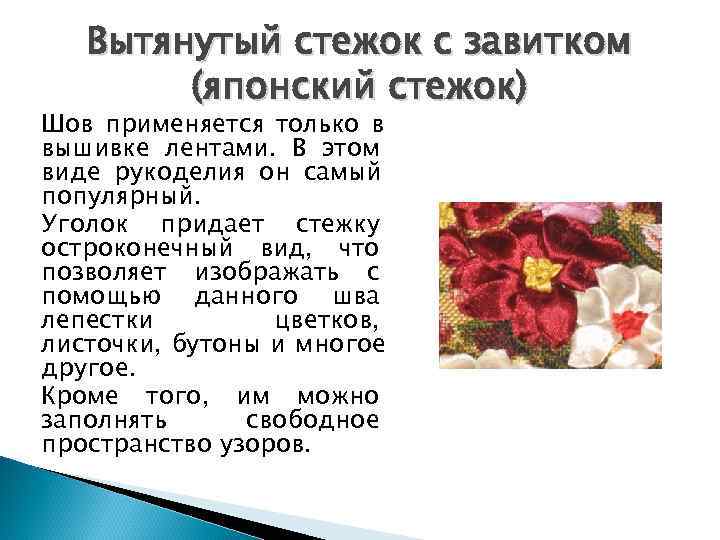 Вытянутый стежок с завитком (японский стежок)

Шов применяется только в вышивке лентами. В этом виде рукоделия он самый популярный.

Уголок придает стежку остроконечный вид, что позволяет изображать с помощью данного шва лепестки цветков, листочки, бутоны и многое другое.

Кроме того, им можно заполнять свободное пространство узоров.